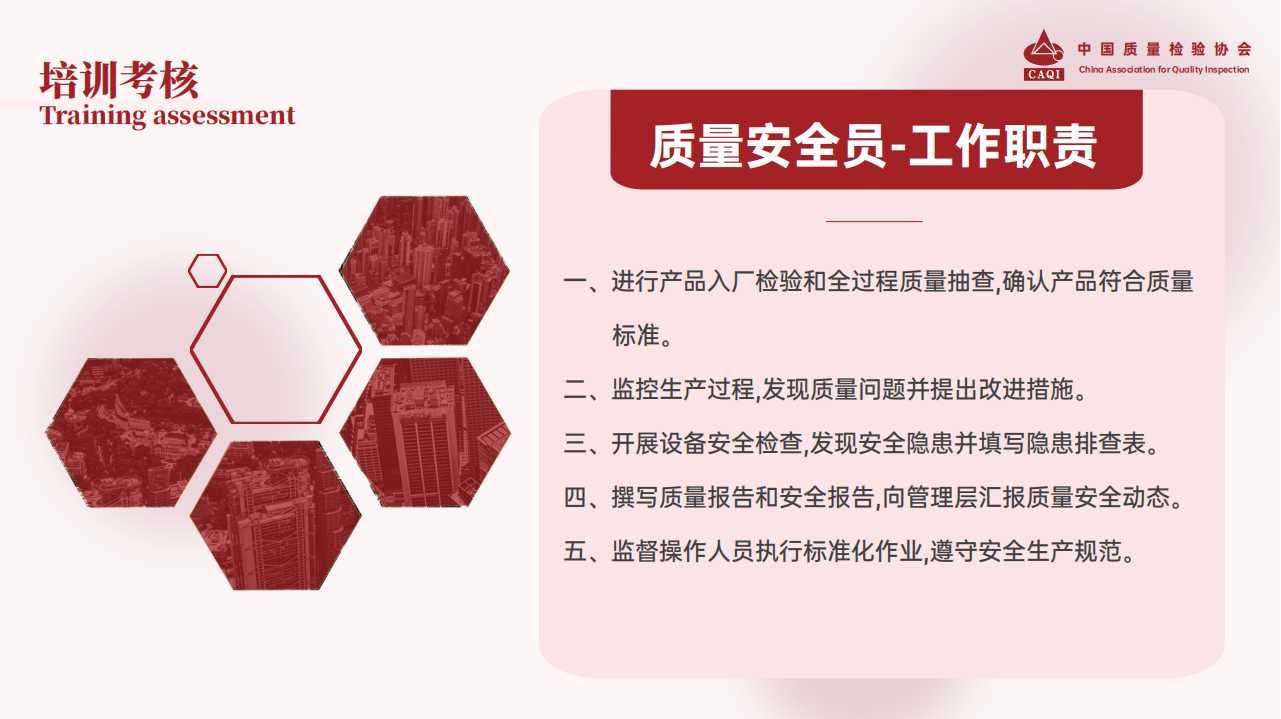 培训考核
Training assessment

CAQI 中国质量检验协会
China Association for Quality Inspection

质量安全员-工作职责

一、进行产品入厂检验和全过程质量抽查,确认产品符合质量标准。

二、监控生产过程,发现质量问题并提出改进措施。

三、开展设备安全检查,发现安全隐患并填写隐患排查表。

四、撰写质量报告和安全报告,向管理层汇报质量安全动态。

五、监督操作人员执行标准化作业,遵守安全生产规范。